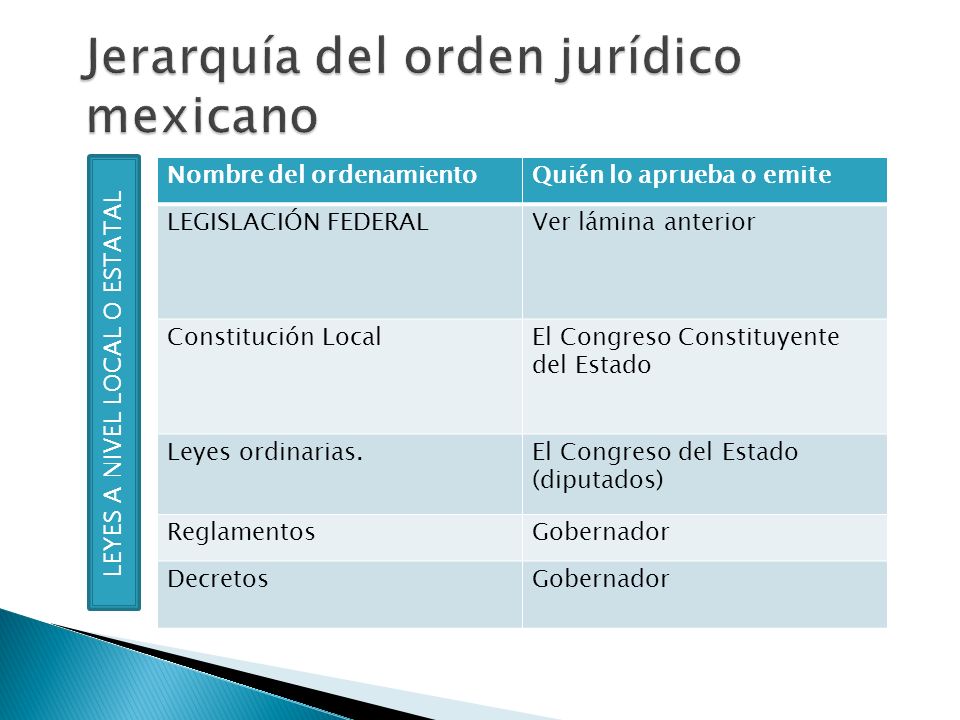 Jerarquía del orden jurídico mexicano

LEYES A NIVEL LOCAL O ESTATAL

| Nombre del ordenamiento | Quién lo aprueba o emite |
|---|---|
| LEGISLACIÓN FEDERAL | Ver lámina anterior |
| Constitución Local | El Congreso Constituyente del Estado |
| Leyes ordinarias. | El Congreso del Estado (diputados) |
| Reglamentos | Gobernador |
| Decretos | Gobernador |